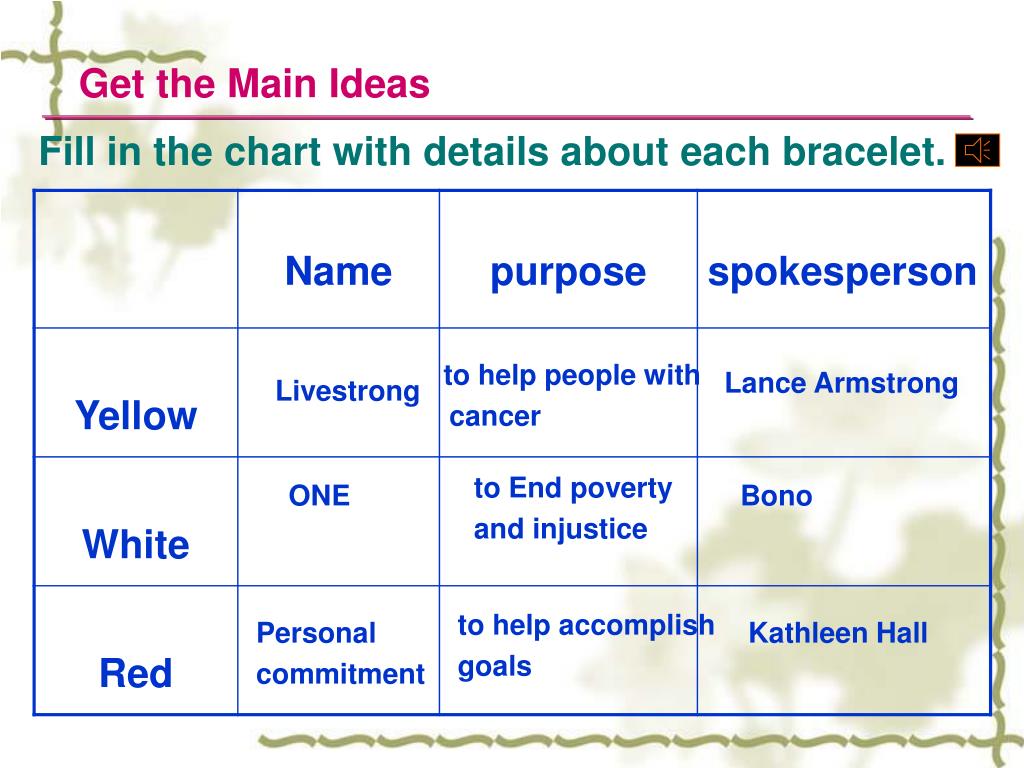 Get the Main Ideas

Fill in the chart with details about each bracelet.

| | Name | purpose | spokesperson |
|---|---|---|---|
| Yellow | Livestrong | to help people with cancer | Lance Armstrong |
| White | ONE | to End poverty and injustice | Bono |
| Red | Personal commitment | to help accomplish goals | Kathleen Hall |